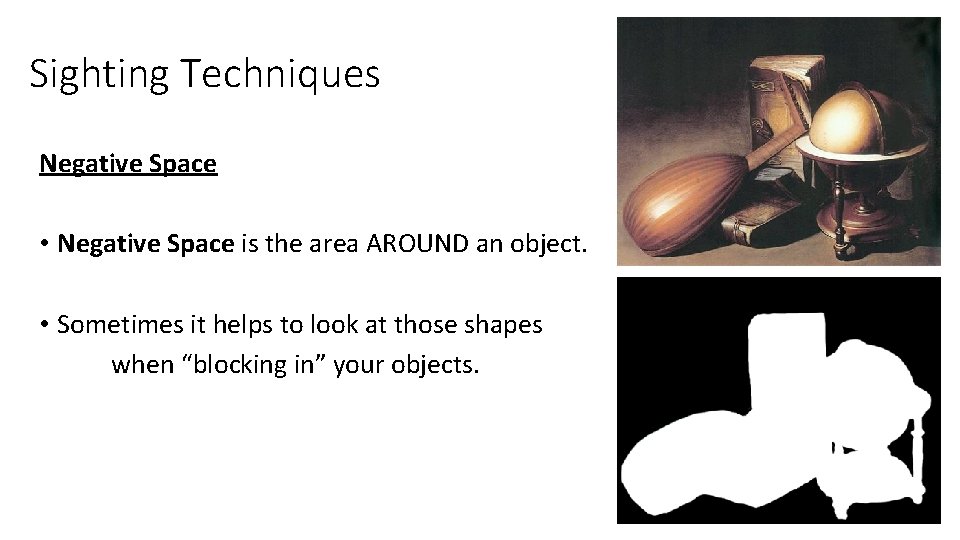 Sighting Techniques

Negative Space

• Negative Space is the area AROUND an object.

• Sometimes it helps to look at those shapes when “blocking in” your objects.